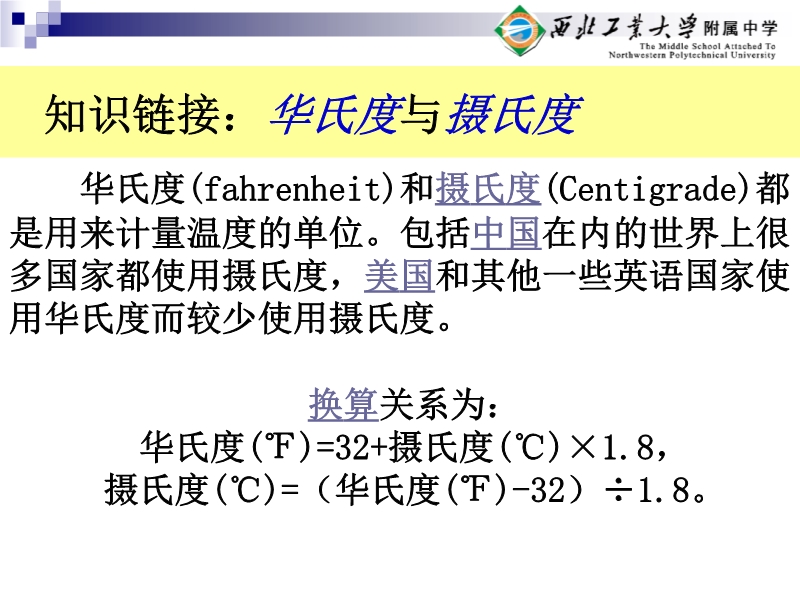 西北工業大學附属中学
The Middle School Attached To Northwestern Polytechnical University

知识链接：华氏度与摄氏度

华氏度(fahrenheit)和摄氏度(Centigrade)都是用来计量温度的单位。包括中国在内的世界上很多国家都使用摄氏度，美国和其他一些英语国家使用华氏度而较少使用摄氏度。

换算关系为：
华氏度(℉)=32+摄氏度(℃)×1.8，
摄氏度(℃)=（华氏度(℉)-32）÷1.8。